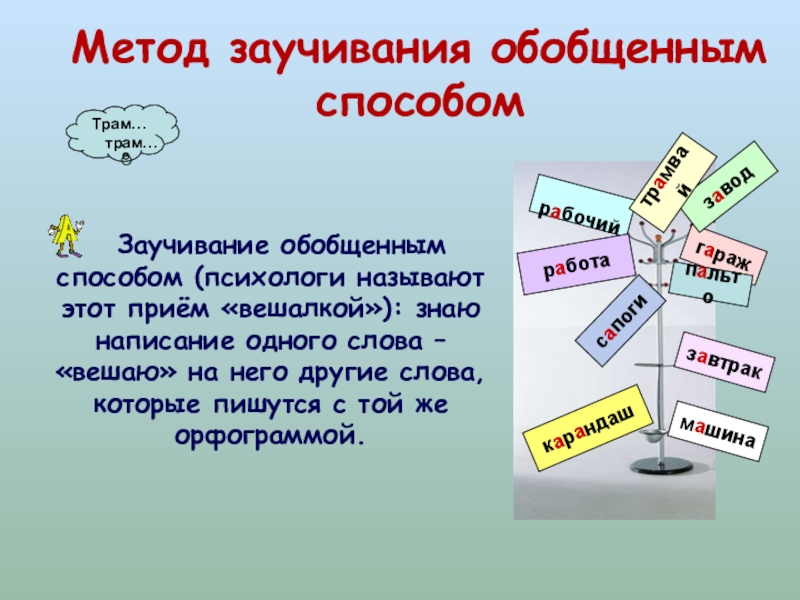 Метод заучивания обобщенным способом

Трам… трам…

Заучивание обобщенным способом (психологи называют этот приём «вешалкой»): знаю написание одного слова – «вешаю» на него другие слова, которые пишутся с той же орфограммой.

рабочий

трамвай

завод

работа

гараж

пальто

сапоги

завтрак

карандаш

машина